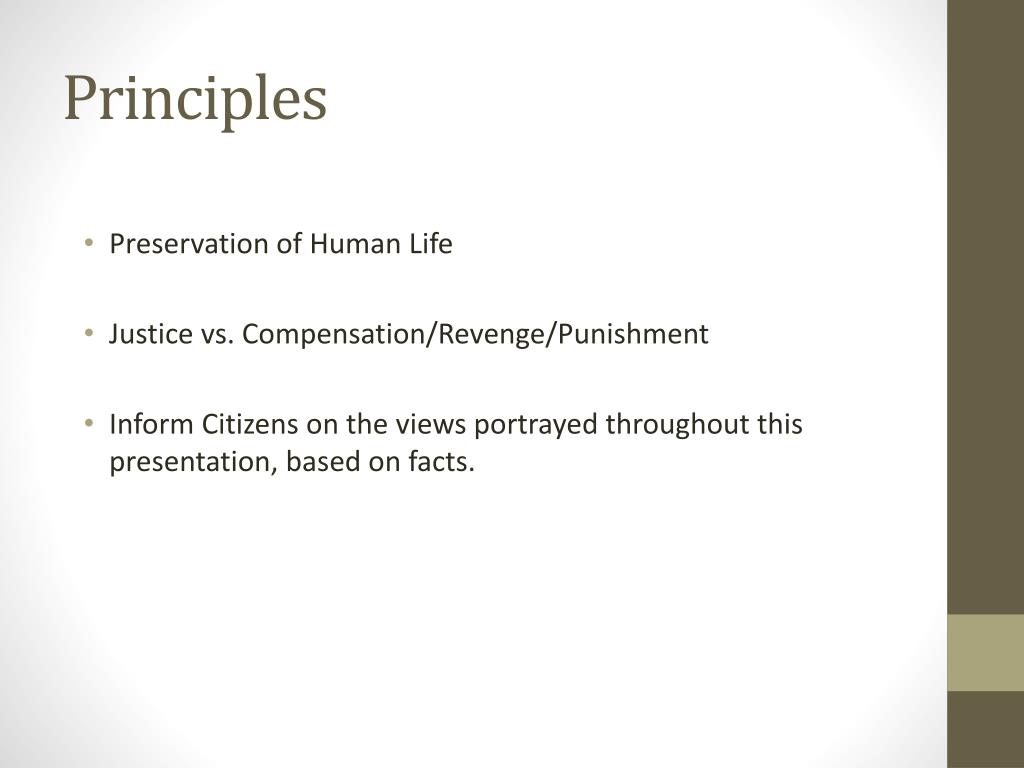 Principles

• Preservation of Human Life

• Justice vs. Compensation/Revenge/Punishment

• Inform Citizens on the views portrayed throughout this presentation, based on facts.